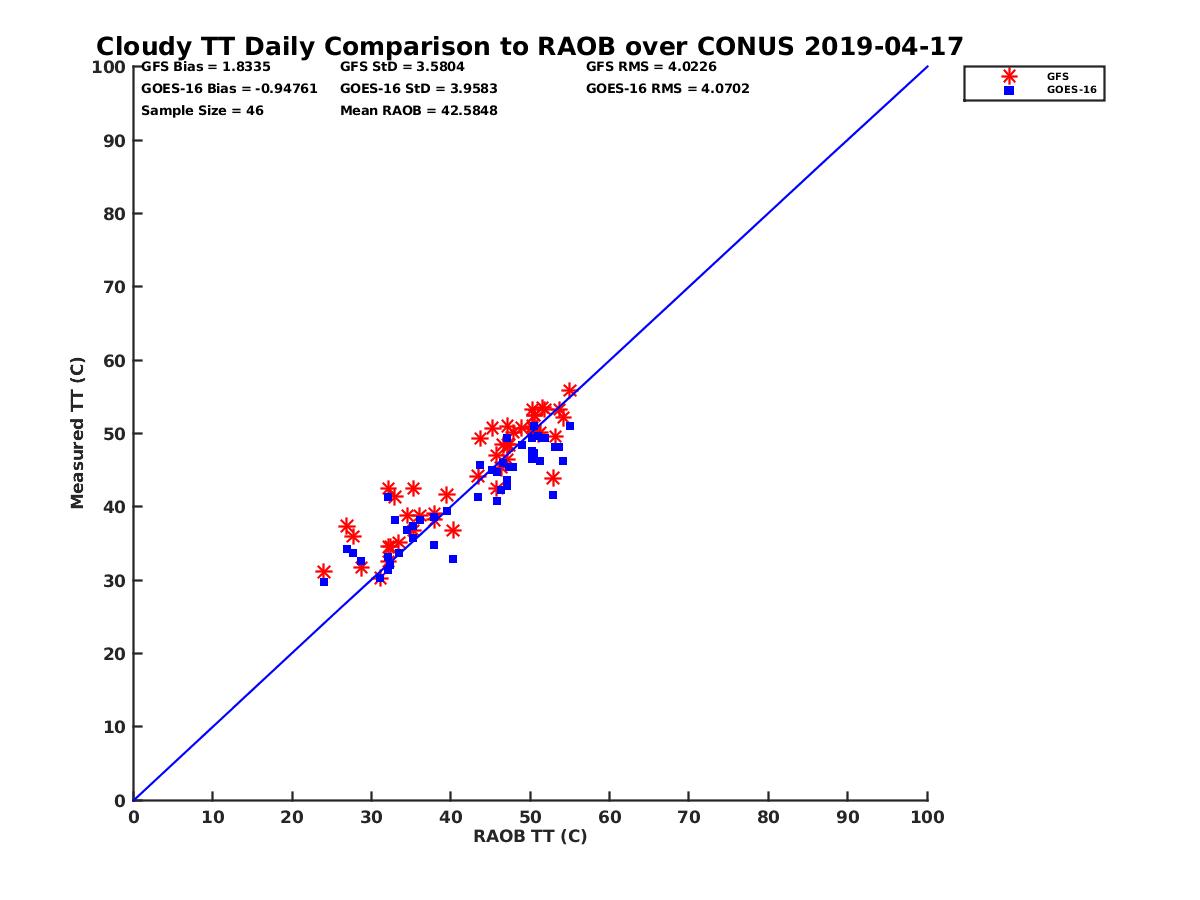 Cloudy TT Daily Comparison to RAOB over CONUS 2019-04-17

GFS Bias = 1.8335
GOES-16 Bias = -0.94761
Sample Size = 46
GFS StD = 3.5804
GOES-16 StD = 3.9583
Mean RAOB = 42.5848
GFS RMS = 4.0226
GOES-16 RMS = 4.0702

GFS
GOES-16

Measured TT (C)

100
90
80
70
60
50
40
30
20
10
0

0 10 20 30 40 50 60 70 80 90 100

RAOB TT (C)